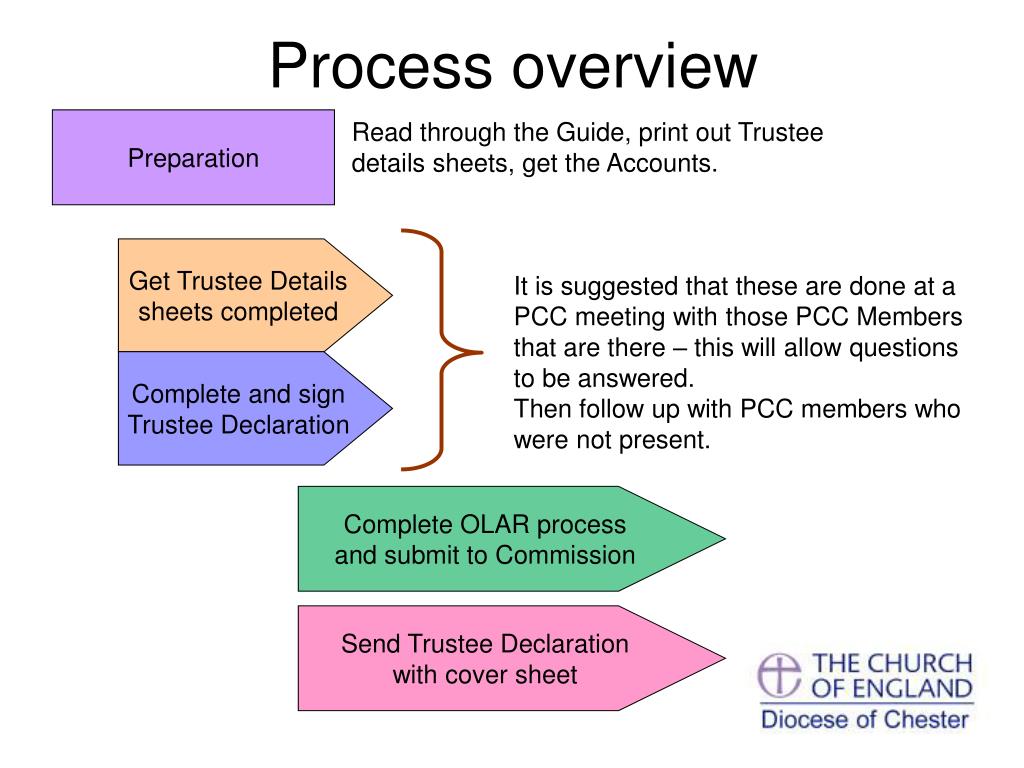 Process overview

Preparation

Read through the Guide, print out Trustee details sheets, get the Accounts.

Get Trustee Details sheets completed

Complete and sign Trustee Declaration

It is suggested that these are done at a PCC meeting with those PCC Members that are there – this will allow questions to be answered.
Then follow up with PCC members who were not present.

Complete OLAR process and submit to Commission

Send Trustee Declaration with cover sheet

THE CHURCH OF ENGLAND
Diocese of Chester